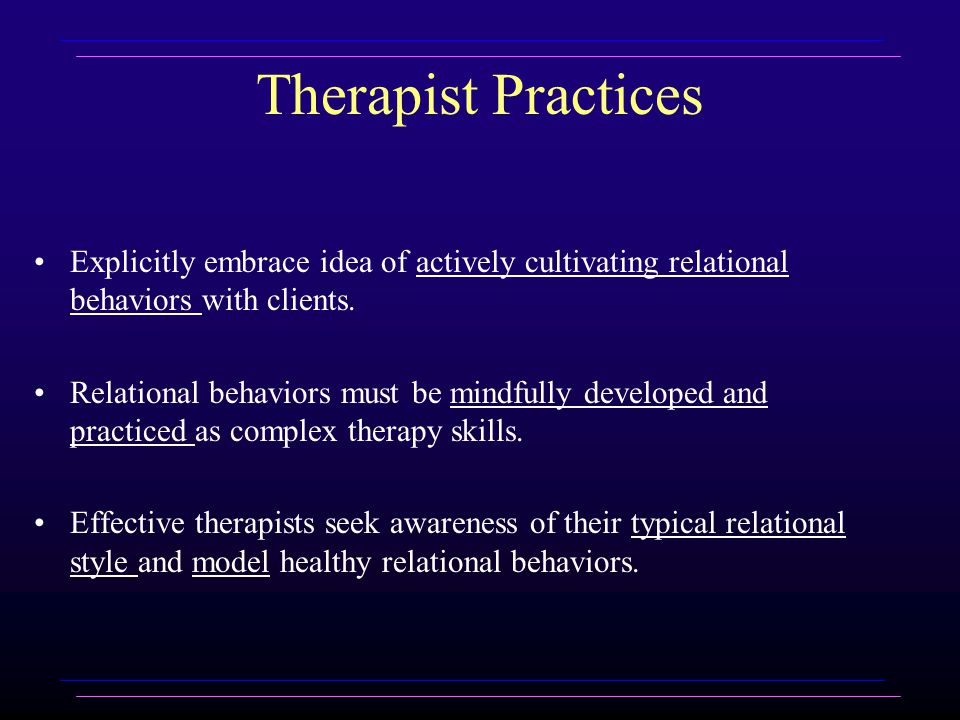 Therapist Practices

• Explicitly embrace idea of actively cultivating relational behaviors with clients.

• Relational behaviors must be mindfully developed and practiced as complex therapy skills.

• Effective therapists seek awareness of their typical relational style and model healthy relational behaviors.